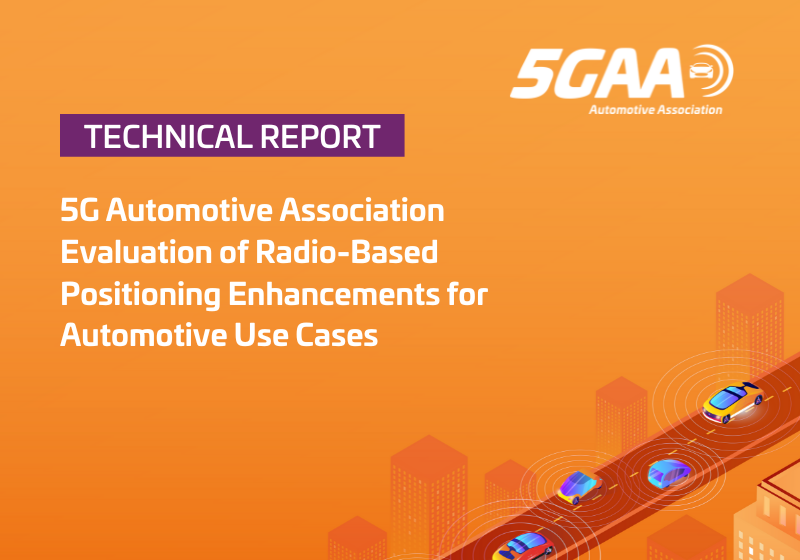 5GAA
Automotive Association

TECHNICAL REPORT

5G Automotive Association Evaluation of Radio-Based Positioning Enhancements for Automotive Use Cases